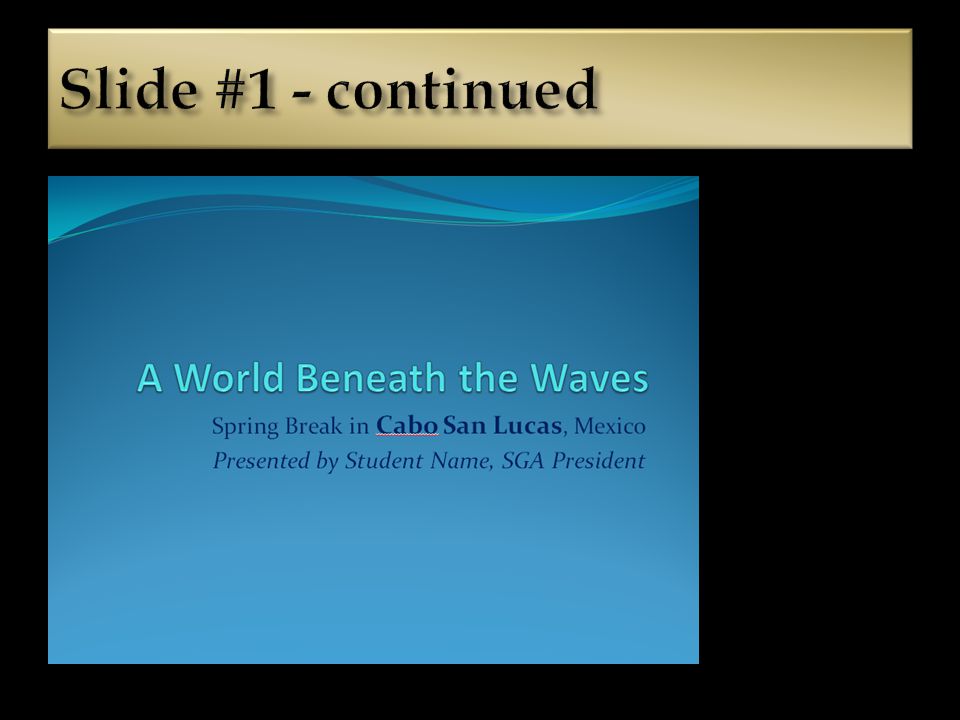 Slide #1 - continued

A World Beneath the Waves

Spring Break in Cabo San Lucas, Mexico
Presented by Student Name, SGA President